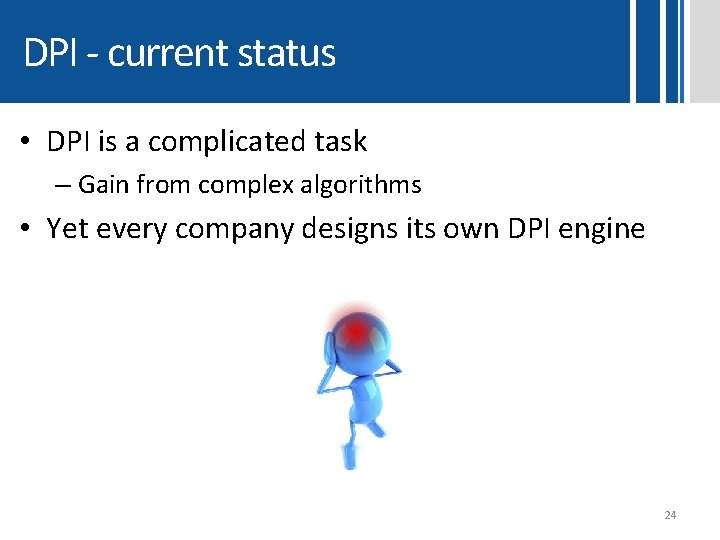 DPI - current status

• DPI is a complicated task
– Gain from complex algorithms
• Yet every company designs its own DPI engine

24